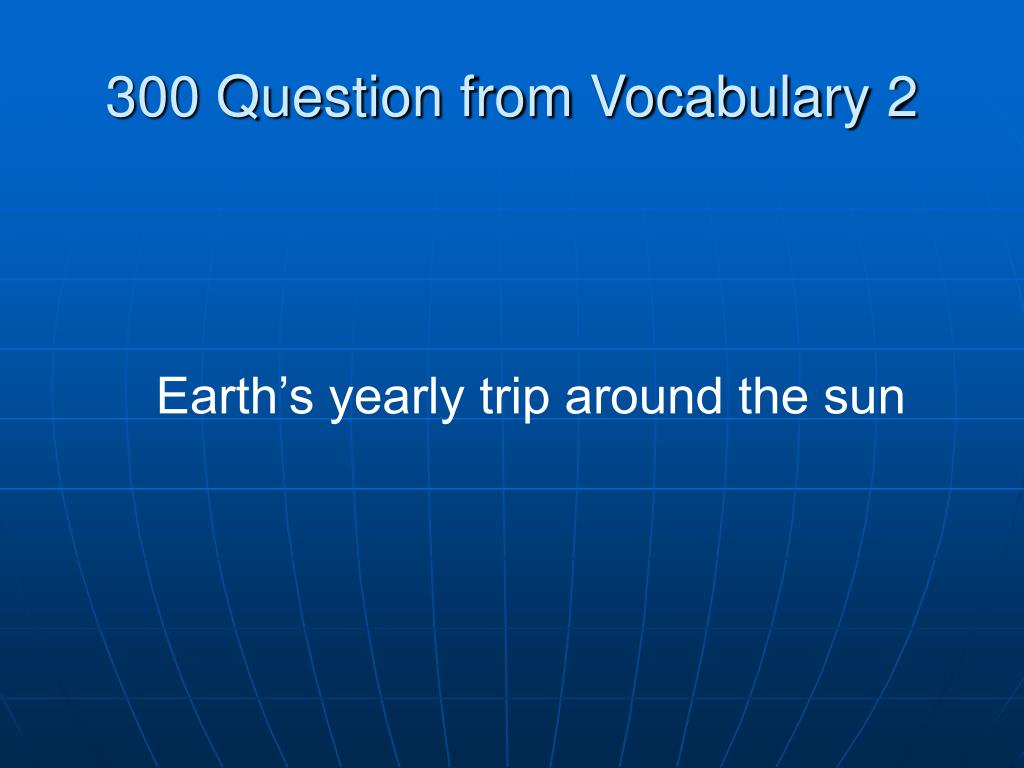 300 Question from Vocabulary 2

Earth’s yearly trip around the sun